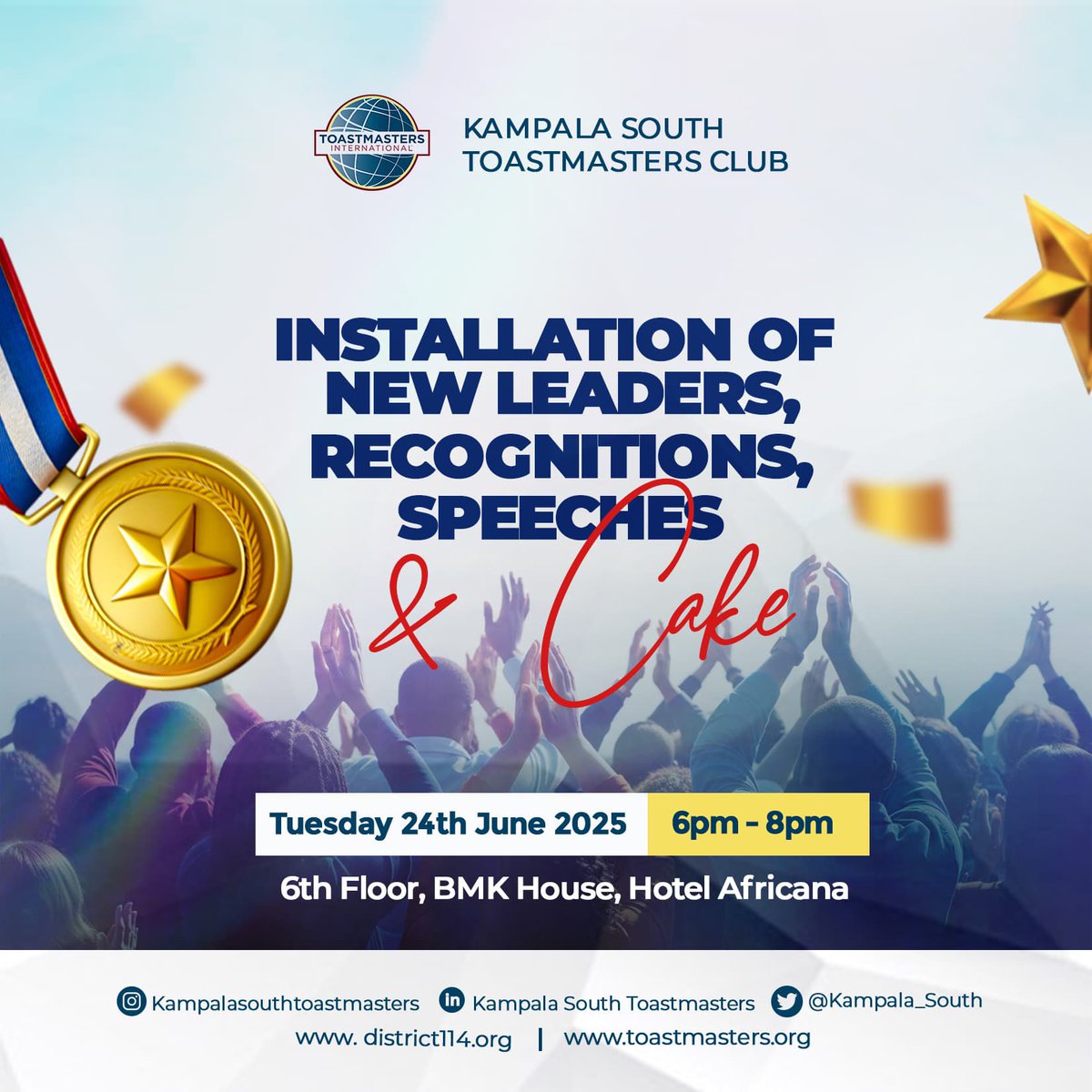 TOASTMASTERS INTERNATIONAL

KAMPALA SOUTH TOASTMASTERS CLUB

INSTALLATION OF NEW LEADERS, RECOGNITIONS, SPEECHES

& Cake

Tuesday 24th June 2025 6pm - 8pm

6th Floor, BMK House, Hotel Africana

Kampalasouthtoastmasters Kampala South Toastmasters @Kampala_South

www. district114.org | www.toastmasters.org